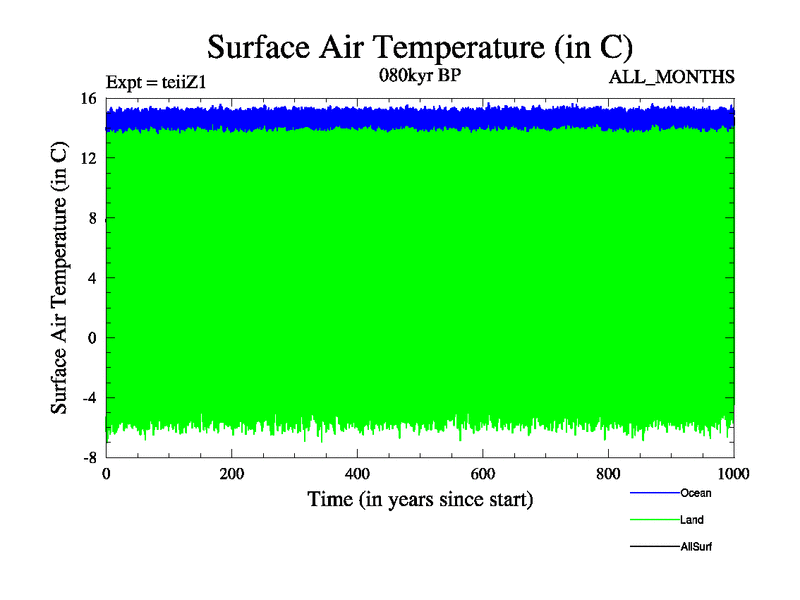 Surface Air Temperature (in C)

Expt = teiiZ1

080kyr BP

ALL_MONTHS

Surface Air Temperature (in C)

16
12
8
4
0
-4
-8

0
200
400
600
800
1000

Time (in years since start)

Ocean
Land
AllSurf